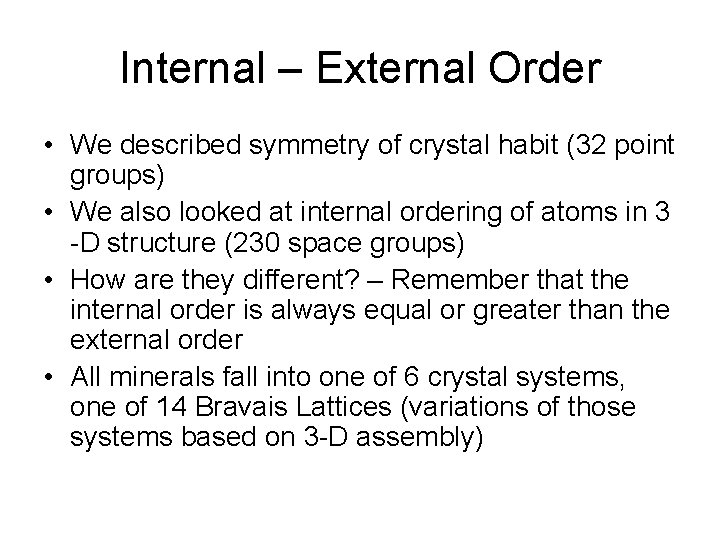 Internal – External Order

• We described symmetry of crystal habit (32 point groups)
• We also looked at internal ordering of atoms in 3 -D structure (230 space groups)
• How are they different? – Remember that the internal order is always equal or greater than the external order
• All minerals fall into one of 6 crystal systems, one of 14 Bravais Lattices (variations of those systems based on 3-D assembly)